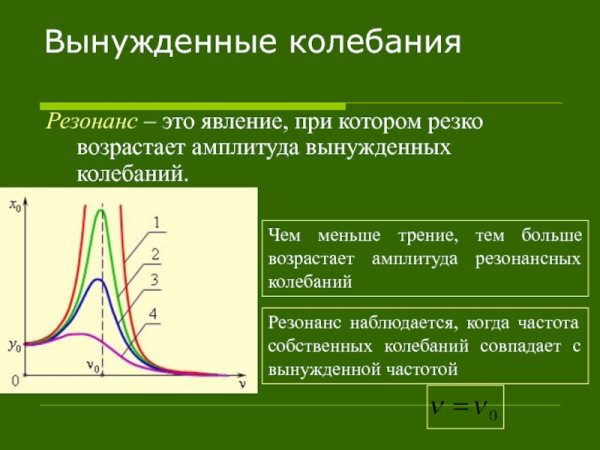 Вынужденные колебания

Резонанс – это явление, при котором резко возрастает амплитуда вынужденных колебаний.

$x_0$

1

2

3

4

$y_0$

$\nu_0$

0

$\nu$

Чем меньше трение, тем больше возрастает амплитуда резонансных колебаний

Резонанс наблюдается, когда частота собственных колебаний совпадает с вынужденной частотой

$\nu = \nu_0$